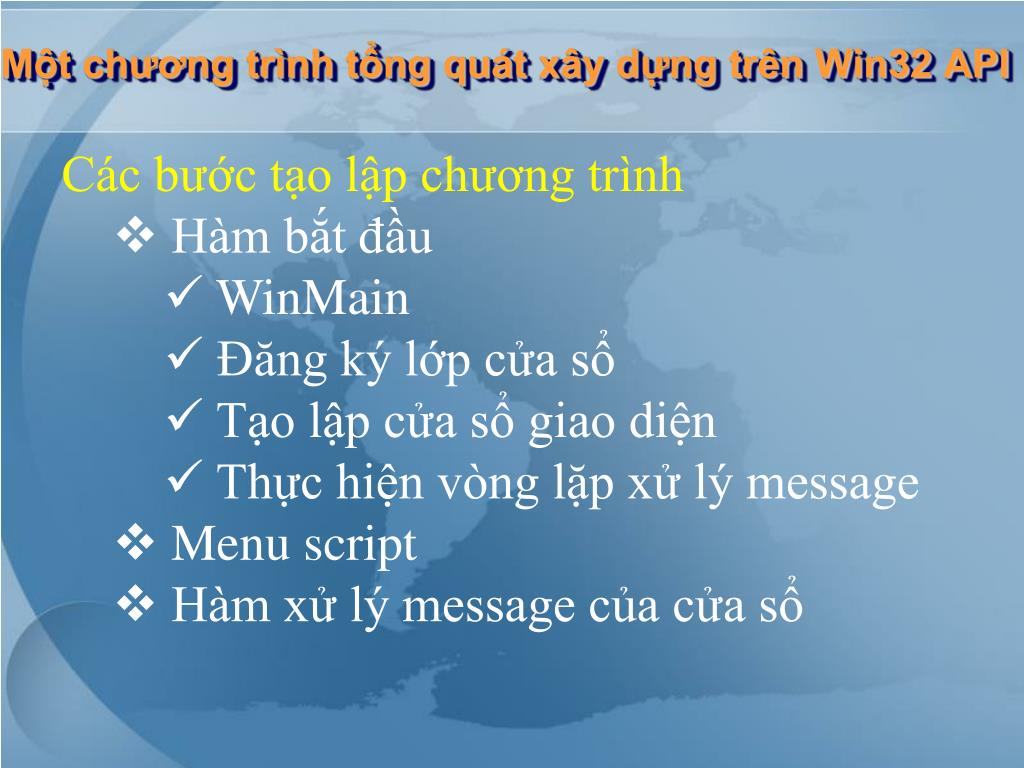 Một chương trình tổng quát xây dựng trên Win32 API

Các bước tạo lập chương trình

❖ Hàm bắt đầu

✓ WinMain

✓ Đăng ký lớp cửa sổ

✓ Tạo lập cửa sổ giao diện

✓ Thực hiện vòng lặp xử lý message

❖ Menu script

❖ Hàm xử lý message của cửa sổ